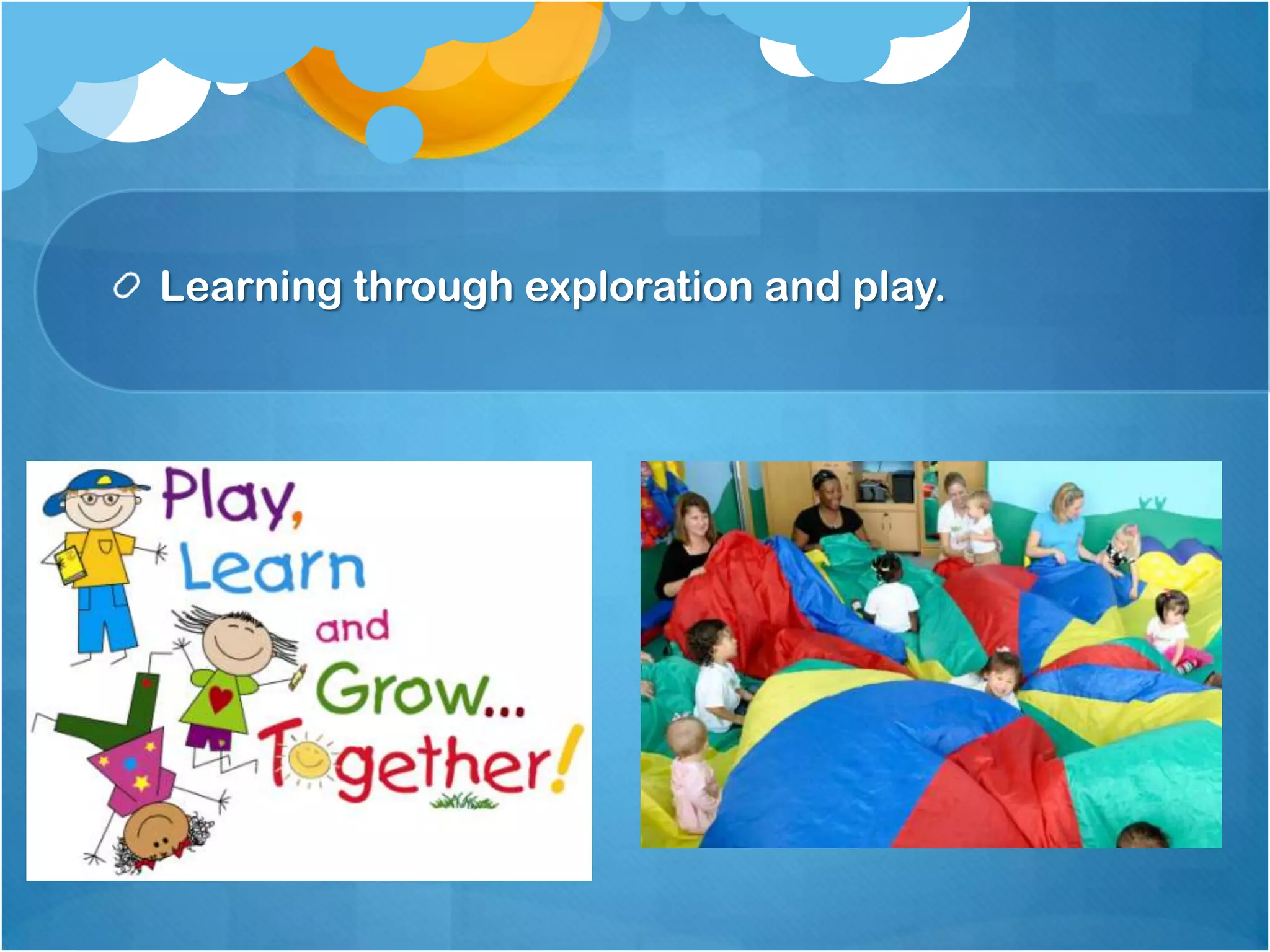 Learning through exploration and play.

Play, Learn and Grow... Together!